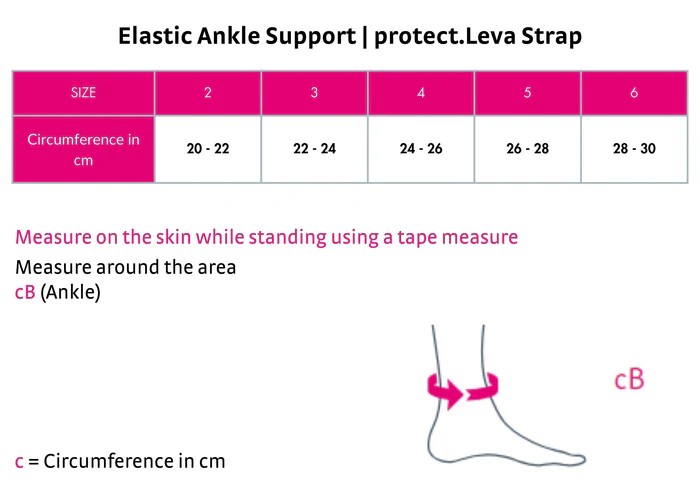 Elastic Ankle Support | protect.Leva Strap

| SIZE | 2 | 3 | 4 | 5 | 6 |
|---|---|---|---|---|---|
| Circumference in cm | 20 - 22 | 22 - 24 | 24 - 26 | 26 - 28 | 28 - 30 |

Measure on the skin while standing using a tape measure
Measure around the area
cB (Ankle)

cB

c = Circumference in cm